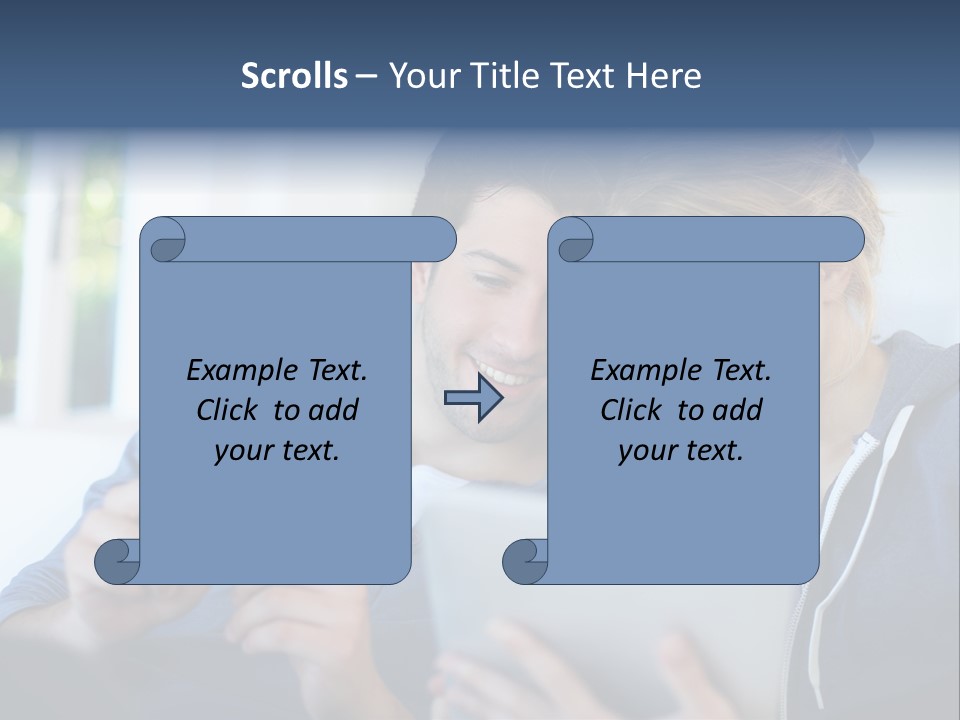 Scrolls – Your Title Text Here

Example Text. Click to add your text.

Example Text. Click to add your text.